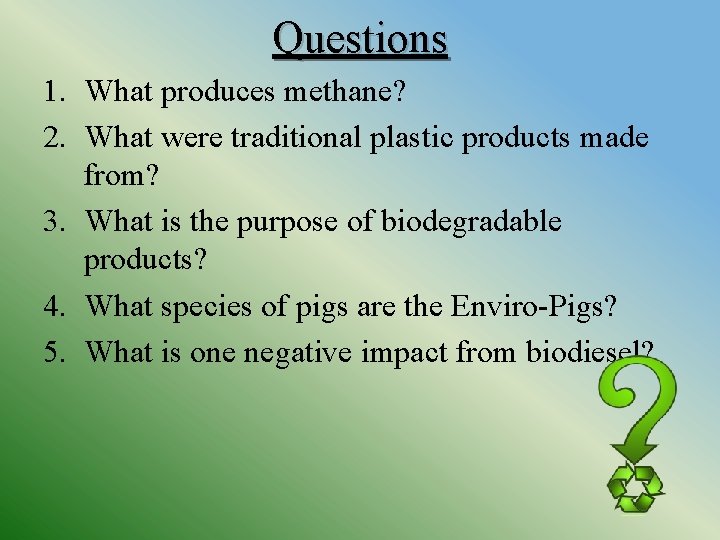 Questions

1. What produces methane?
2. What were traditional plastic products made from?
3. What is the purpose of biodegradable products?
4. What species of pigs are the Enviro-Pigs?
5. What is one negative impact from biodiesel?